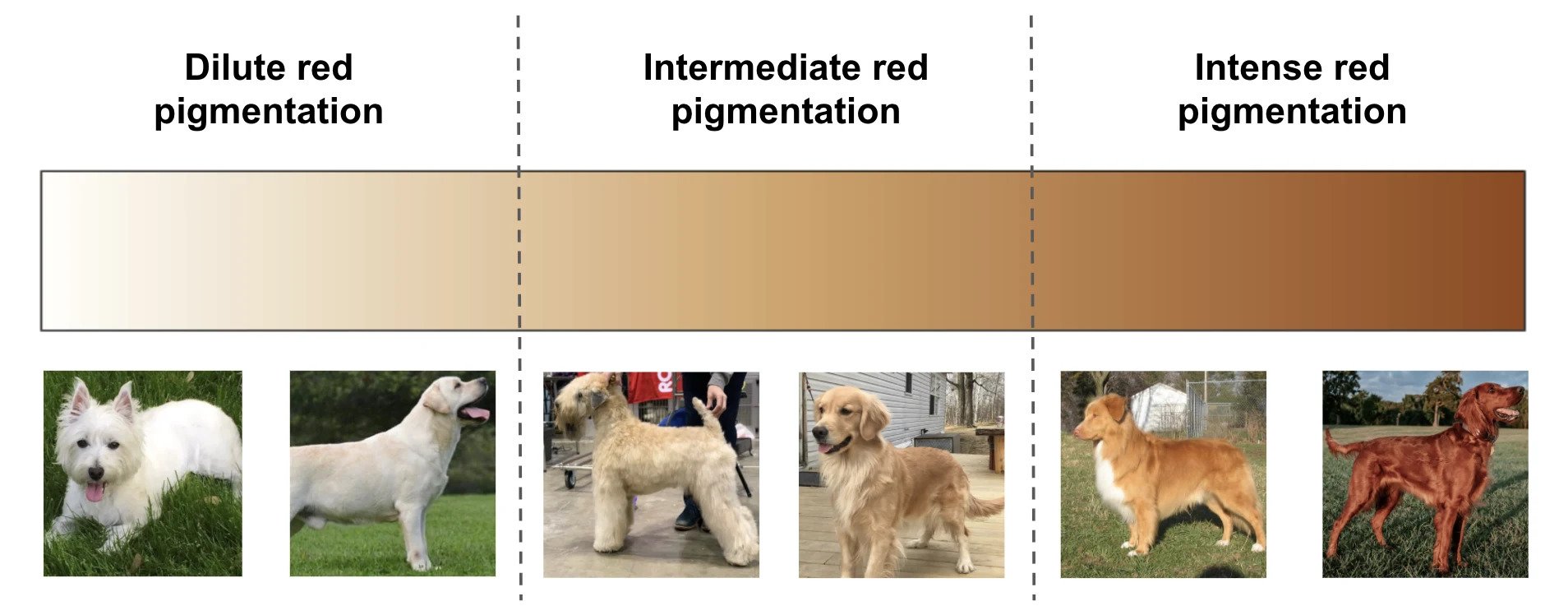 Dilute red pigmentation

Intermediate red pigmentation

Intense red pigmentation

RO